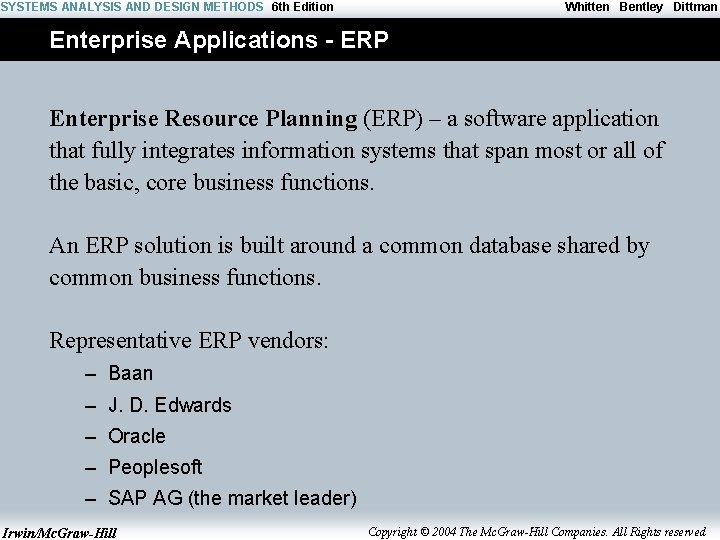 SYSTEMS ANALYSIS AND DESIGN METHODS 6th Edition Whitten Bentley Dittman

Enterprise Applications - ERP

Enterprise Resource Planning (ERP) – a software application that fully integrates information systems that span most or all of the basic, core business functions.

An ERP solution is built around a common database shared by common business functions.

Representative ERP vendors:
– Baan
– J. D. Edwards
– Oracle
– Peoplesoft
– SAP AG (the market leader)

Irwin/McGraw-Hill Copyright © 2004 The McGraw-Hill Companies. All Rights reserved.